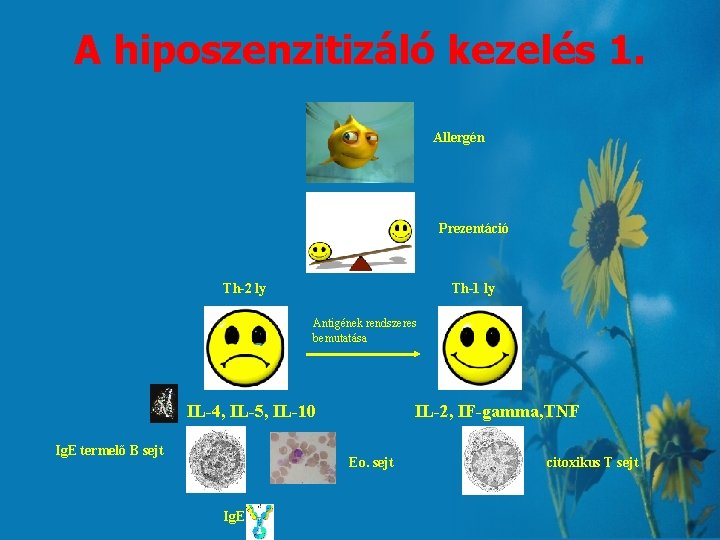 A hiposzenzitizáló kezelés 1.

Allergén

Prezentáció

Th-2 ly

Th-1 ly

Antigének rendszeres bemutatása

IL-4, IL-5, IL-10

IL-2, IF-gamma,TNF

IgE termelő B sejt

Eo. sejt

citoxikus T sejt

IgE